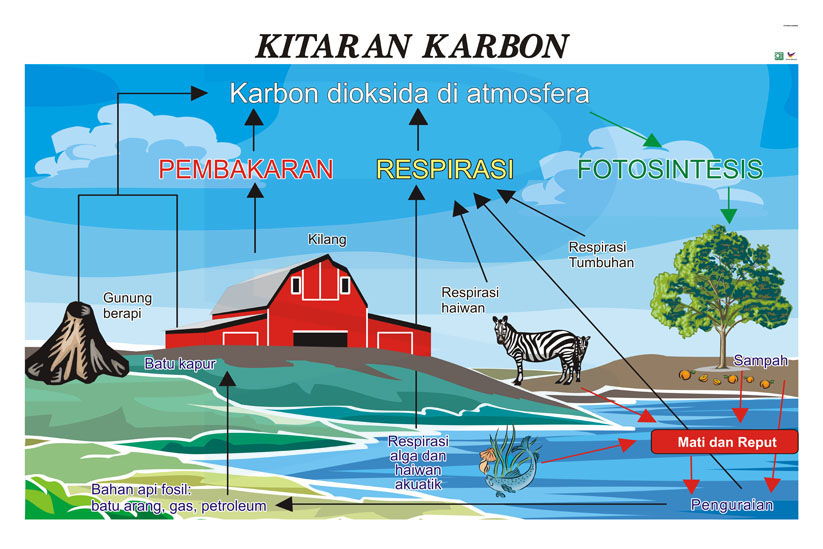 KITARAN KARBON

Karbon dioksida di atmosfera

PEMBAKARAN

RESPIRASI

FOTOSINTESIS

Kilang

Respirasi Tumbuhan

Gunung berapi

Respirasi haiwan

Batu kapur

Sampah

Respirasi alga dan haiwan akuatik

Mati dan Reput

Bahan api fosil: batu arang, gas, petroleum

Penguraian